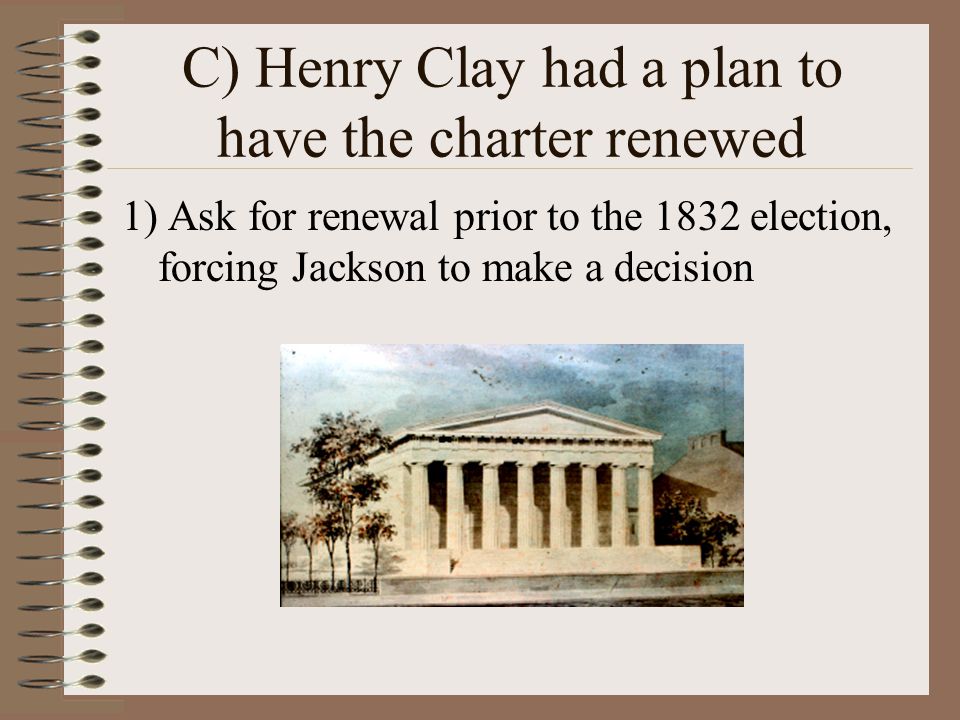 C) Henry Clay had a plan to have the charter renewed

1) Ask for renewal prior to the 1832 election, forcing Jackson to make a decision